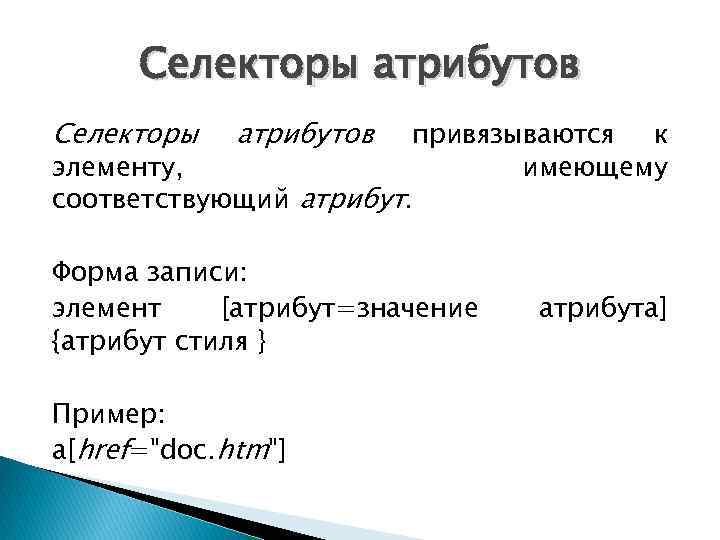 Селекторы атрибутов

Селекторы атрибутов привязываются к элементу, имеющему соответствующий атрибут.

Форма записи:
элемент [атрибут=значение атрибута] {атрибут стиля }

Пример:
a[href="doc.htm"]